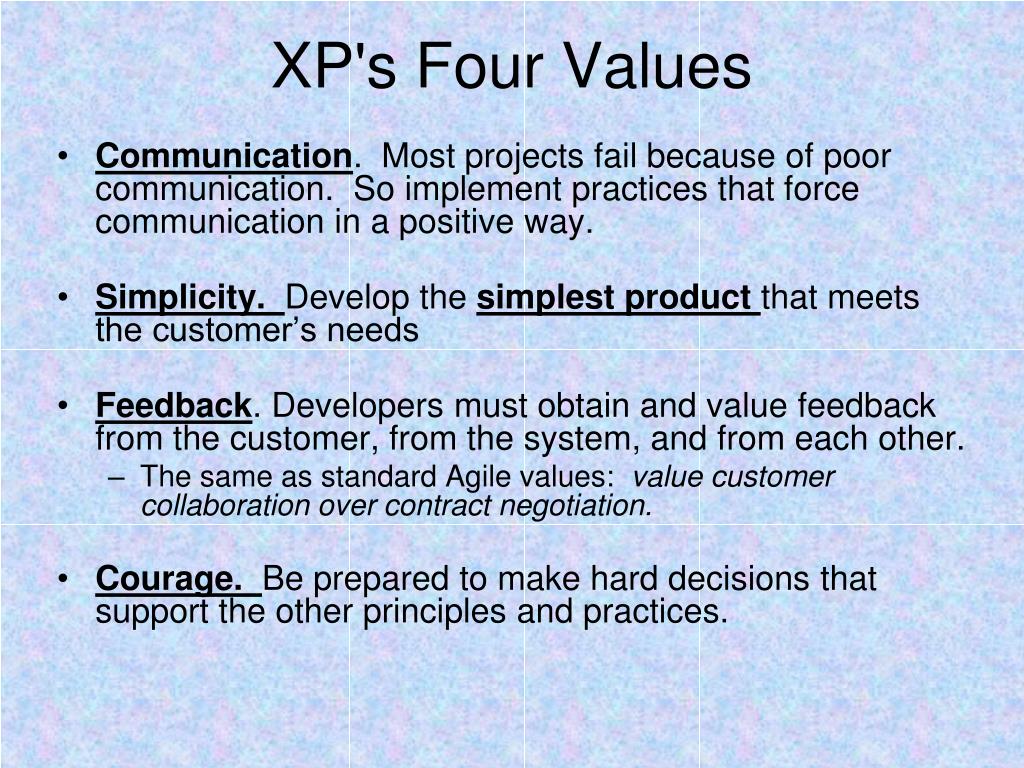 XP's Four Values

• Communication. Most projects fail because of poor communication. So implement practices that force communication in a positive way.

• Simplicity. Develop the simplest product that meets the customer’s needs

• Feedback. Developers must obtain and value feedback from the customer, from the system, and from each other.
– The same as standard Agile values: value customer collaboration over contract negotiation.

• Courage. Be prepared to make hard decisions that support the other principles and practices.